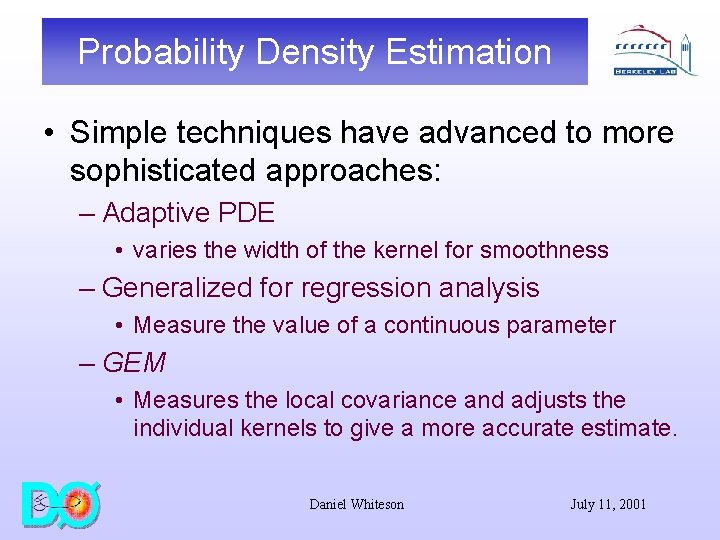 Probability Density Estimation

BERKELEY LAB

• Simple techniques have advanced to more sophisticated approaches:

– Adaptive PDE

• varies the width of the kernel for smoothness

– Generalized for regression analysis

• Measure the value of a continuous parameter

– GEM

• Measures the local covariance and adjusts the individual kernels to give a more accurate estimate.

DØ

Daniel Whiteson

July 11, 2001